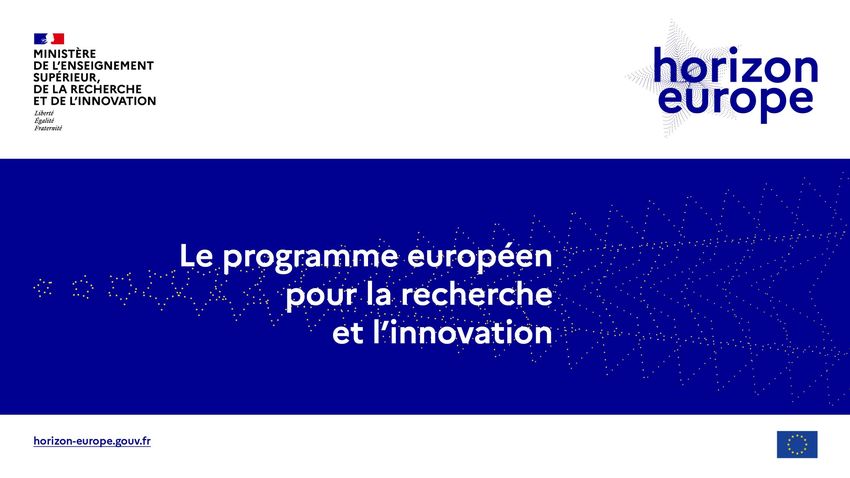 MINISTÈRE
DE L'ENSEIGNEMENT
SUPÉRIEUR,
DE LA RECHERCHE
ET DE L'INNOVATION
Liberté
Égalité
Fraternité

horizon
europe

Le programme européen
pour la recherche
et l'innovation

horizon-europe.gouv.fr